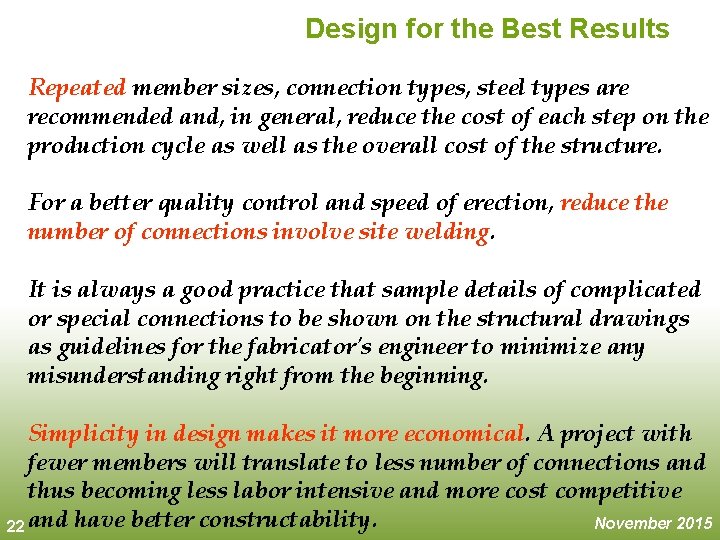 Design for the Best Results

Repeated member sizes, connection types, steel types are recommended and, in general, reduce the cost of each step on the production cycle as well as the overall cost of the structure.

For a better quality control and speed of erection, reduce the number of connections involve site welding.

It is always a good practice that sample details of complicated or special connections to be shown on the structural drawings as guidelines for the fabricator's engineer to minimize any misunderstanding right from the beginning.

Simplicity in design makes it more economical. A project with fewer members will translate to less number of connections and thus becoming less labor intensive and more cost competitive and have better constructability.

22

November 2015